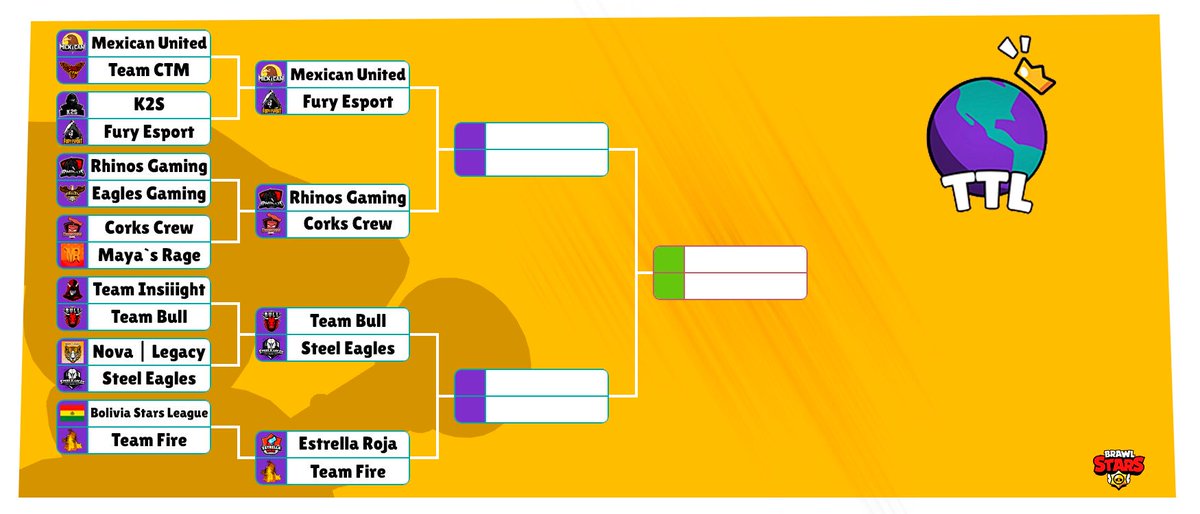 Mexican United
Team CTM
K2S
Fury Esport
Rhinos Gaming
Eagles Gaming
Corks Crew
Maya`s Rage
Team Insiiight
Team Bull
Nova | Legacy
Steel Eagles
Bolivia Stars League
Team Fire

Mexican United
Fury Esport
Rhinos Gaming
Corks Crew
Team Bull
Steel Eagles
Estrella Roja
Team Fire

TTL

BRAWL STARS